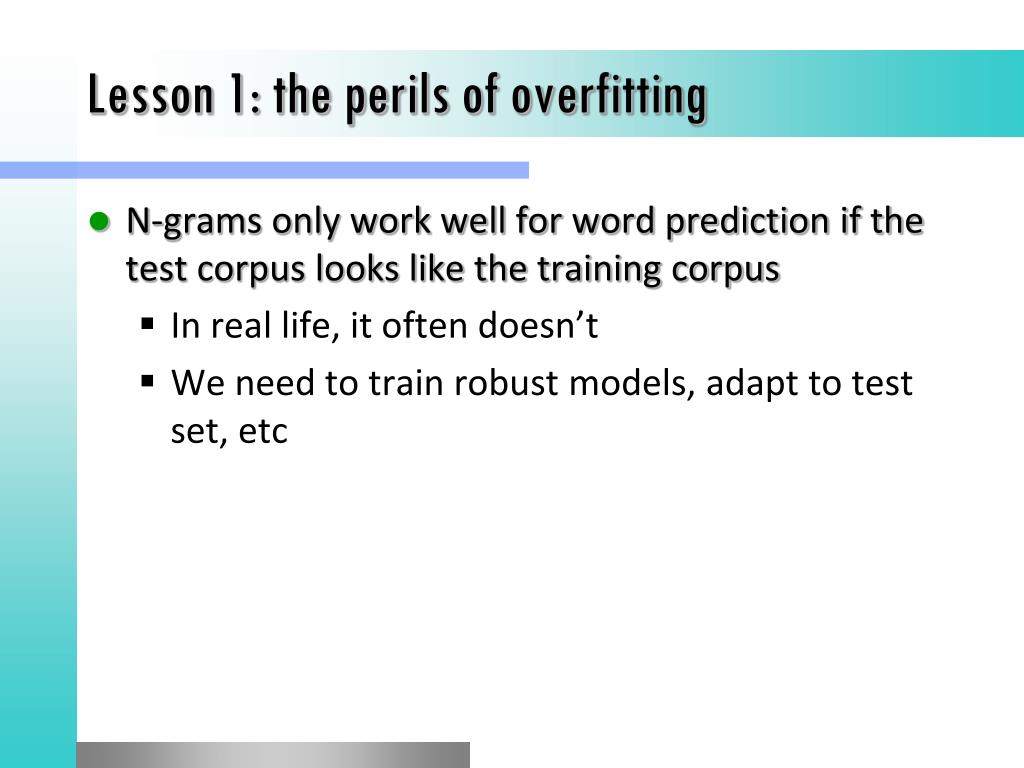 Lesson 1: the perils of overfitting

N-grams only work well for word prediction if the test corpus looks like the training corpus

In real life, it often doesn’t

We need to train robust models, adapt to test set, etc